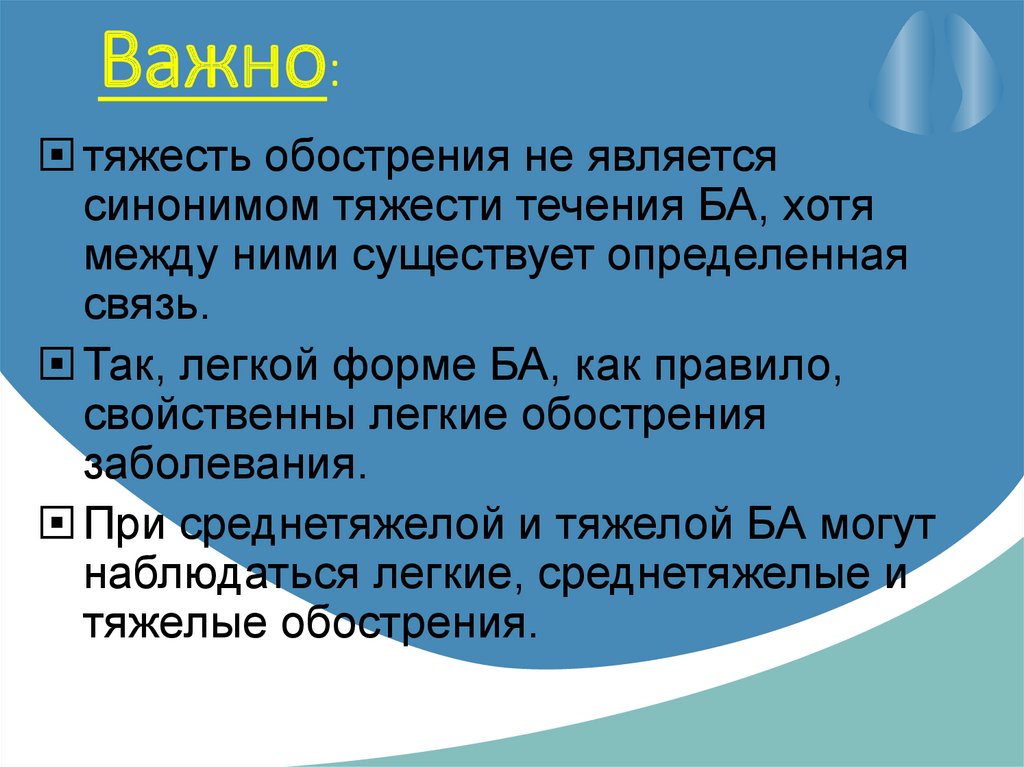 Важно:

тяжесть обострения не является синонимом тяжести течения БА, хотя между ними существует определенная связь.

Так, легкой форме БА, как правило, свойственны легкие обострения заболевания.

При среднетяжелой и тяжелой БА могут наблюдаться легкие, среднетяжелые и тяжелые обострения.